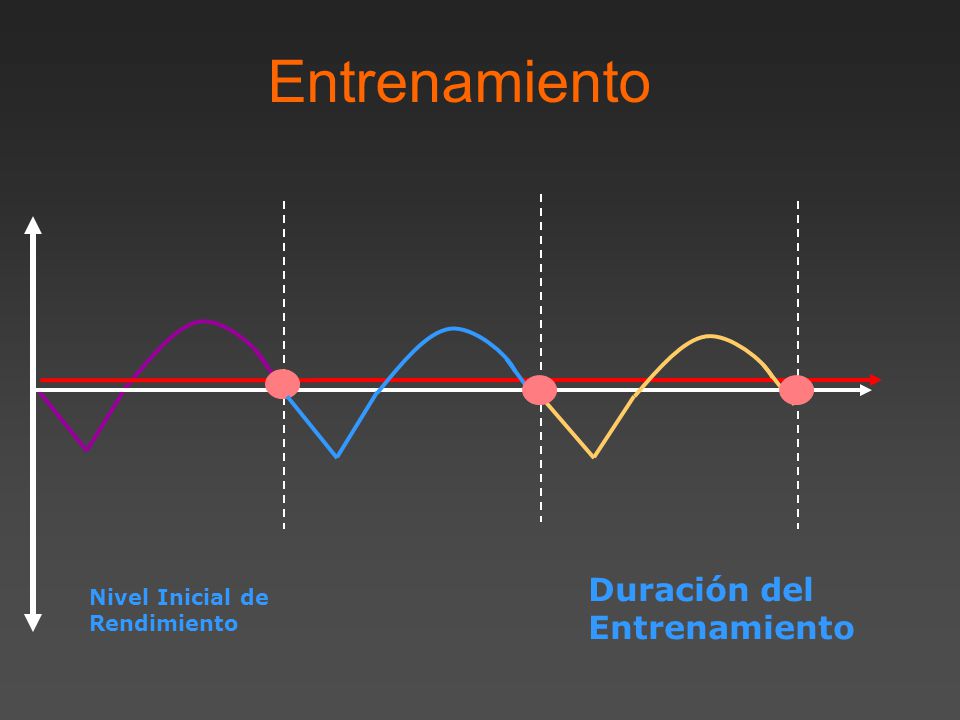 Entrenamiento

Nivel Inicial de Rendimiento

Duración del Entrenamiento